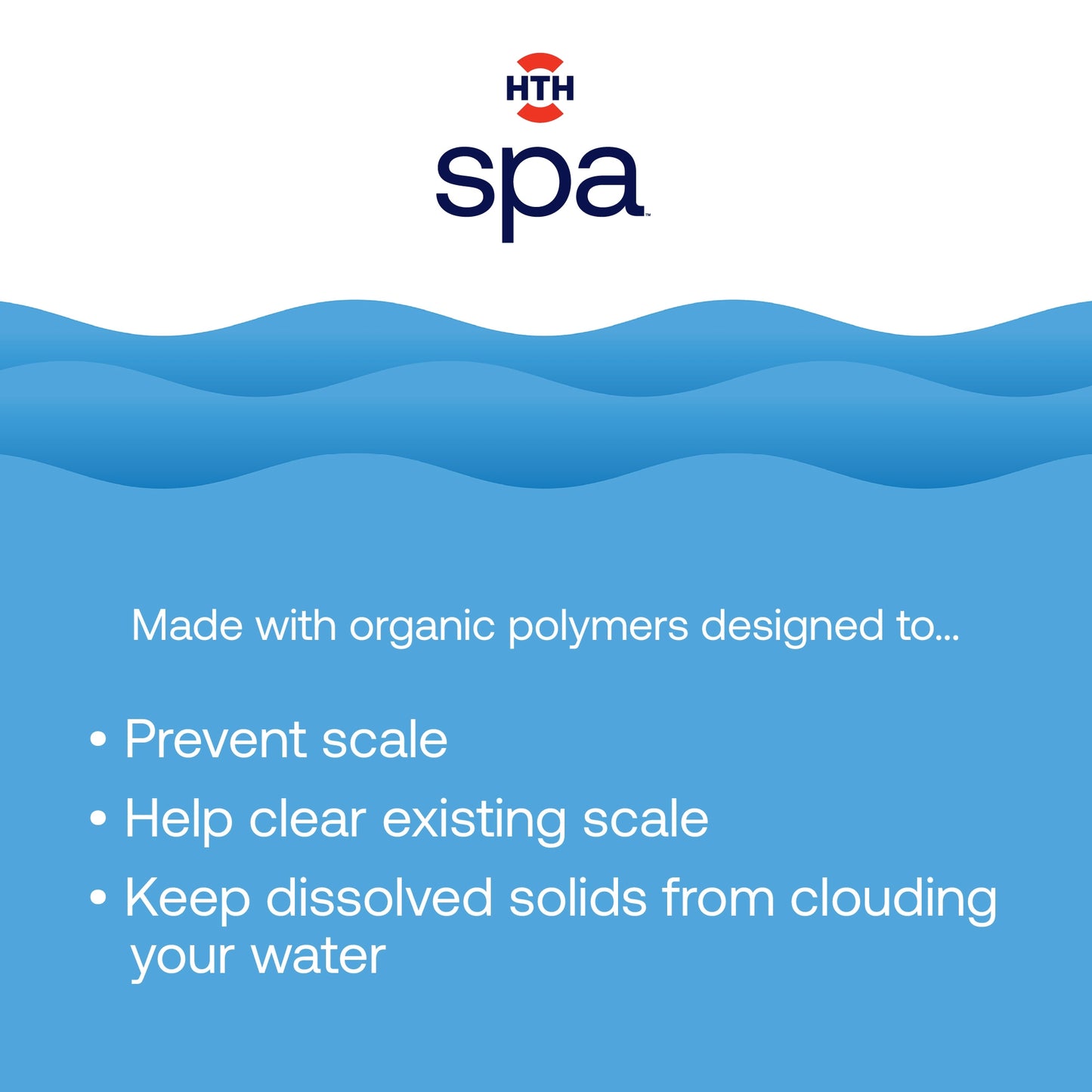 HTH
spa™

Made with organic polymers designed to...

• Prevent scale
• Help clear existing scale
• Keep dissolved solids from clouding your water